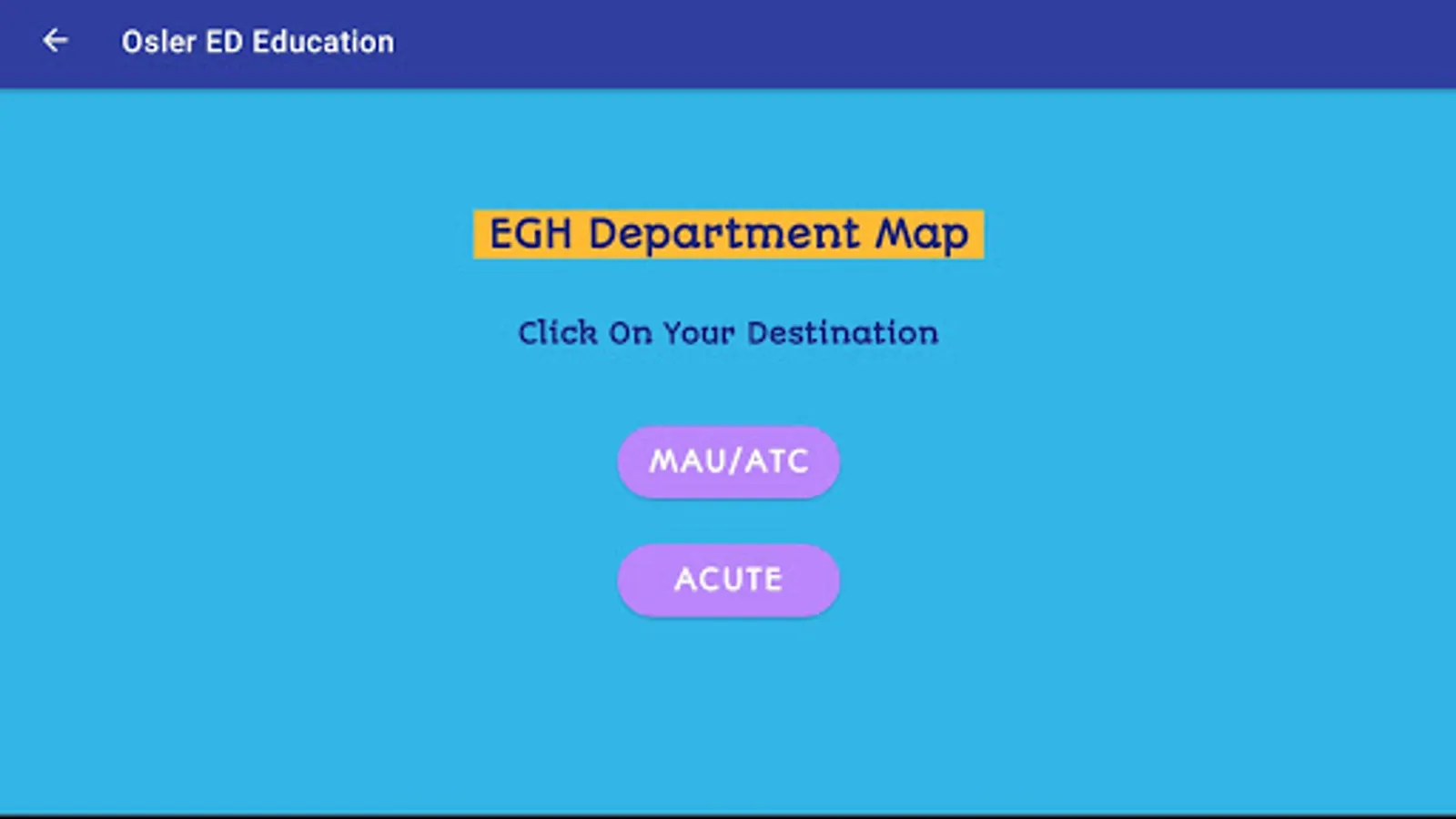 Osler ED Education

EGH Department Map

Click On Your Destination

MAU/ATC

ACUTE